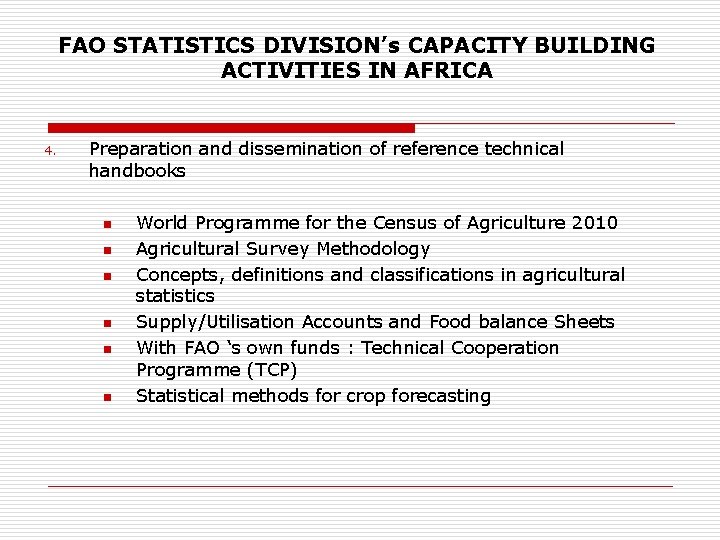 FAO STATISTICS DIVISION's CAPACITY BUILDING ACTIVITIES IN AFRICA

4. Preparation and dissemination of reference technical handbooks

- World Programme for the Census of Agriculture 2010
- Agricultural Survey Methodology
- Concepts, definitions and classifications in agricultural statistics
- Supply/Utilisation Accounts and Food balance Sheets
- With FAO 's own funds : Technical Cooperation Programme (TCP)
- Statistical methods for crop forecasting